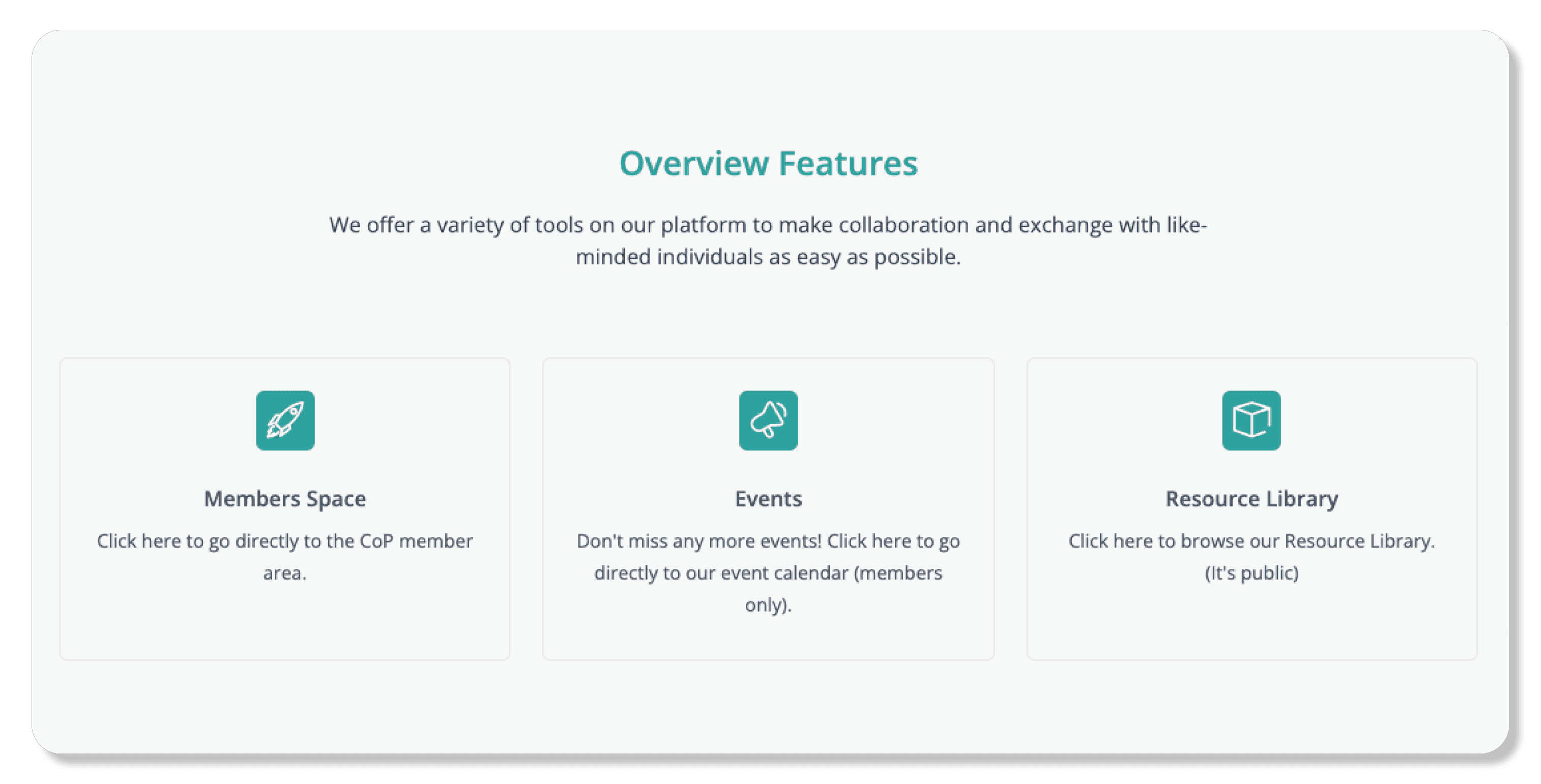 Overview Features

We offer a variety of tools on our platform to make collaboration and exchange with like-minded individuals as easy as possible.

Members Space

Click here to go directly to the CoP member area.

Events

Don't miss any more events! Click here to go directly to our event calendar (members only).

Resource Library

Click here to browse our Resource Library. (It's public)